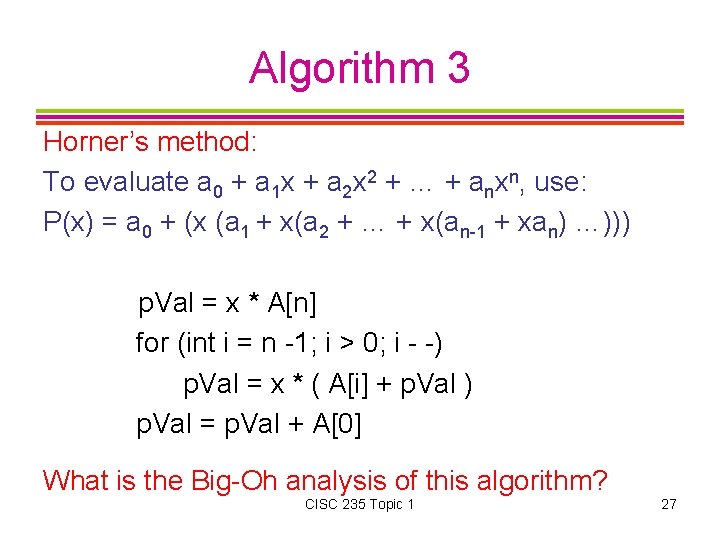 Algorithm 3

Horner's method:

To evaluate $a_0 + a_1x + a_2x^2 + \ldots + a_nx^n$, use:

$P(x) = a_0 + (x (a_1 + x(a_2 + \ldots + x(a_{n-1} + xa_n) \ldots)))$

pVal = x * A[n]
for (int i = n -1; i > 0; i - -)
pVal = x * ( A[i] + pVal )
pVal = pVal + A[0]

What is the Big-Oh analysis of this algorithm?

CISC 235 Topic 1

27